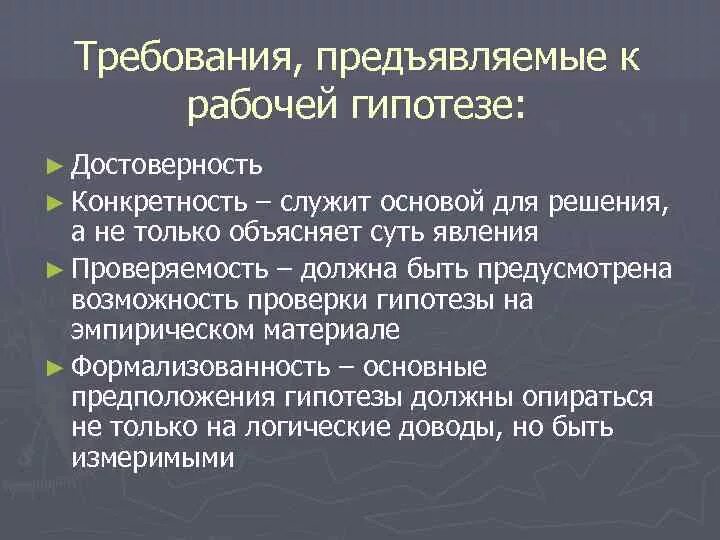 Требования, предъявляемые к рабочей гипотезе:

► Достоверность
► Конкретность – служит основой для решения, а не только объясняет суть явления
► Проверяемость – должна быть предусмотрена возможность проверки гипотезы на эмпирическом материале
► Формализованность – основные предположения гипотезы должны опираться не только на логические доводы, но быть измеримыми